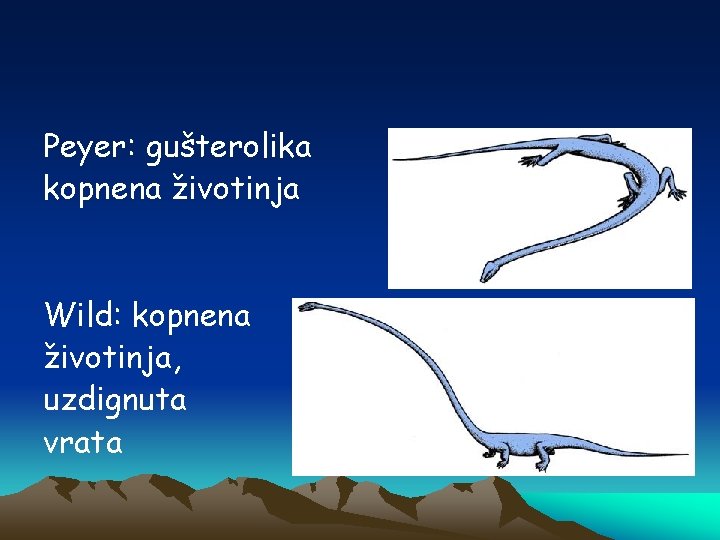 Peyer: gušterolika kopnena životinja

Wild: kopnena životinja, uzdignuta vrata